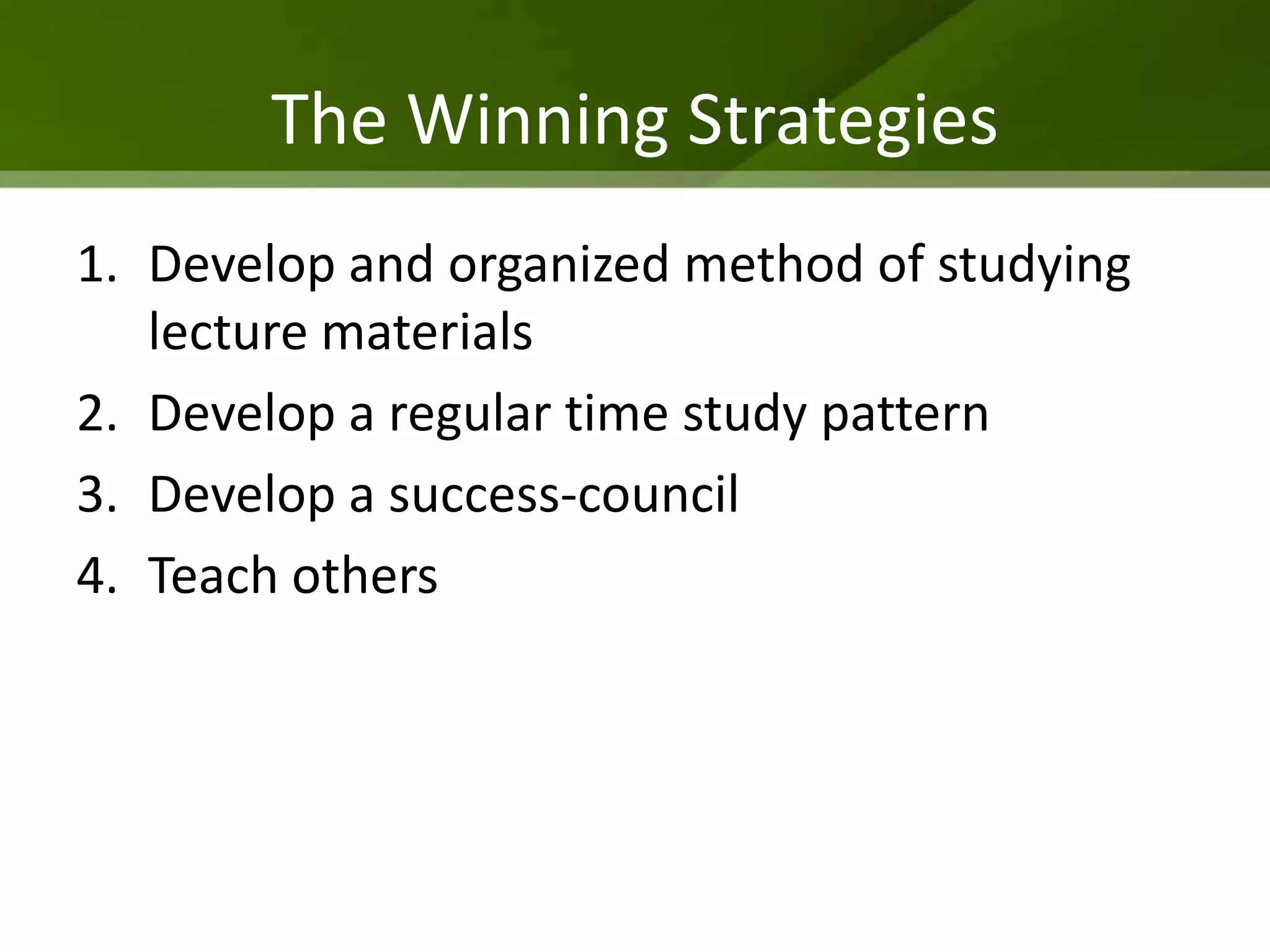 The Winning Strategies

1. Develop and organized method of studying lecture materials
2. Develop a regular time study pattern
3. Develop a success-council
4. Teach others